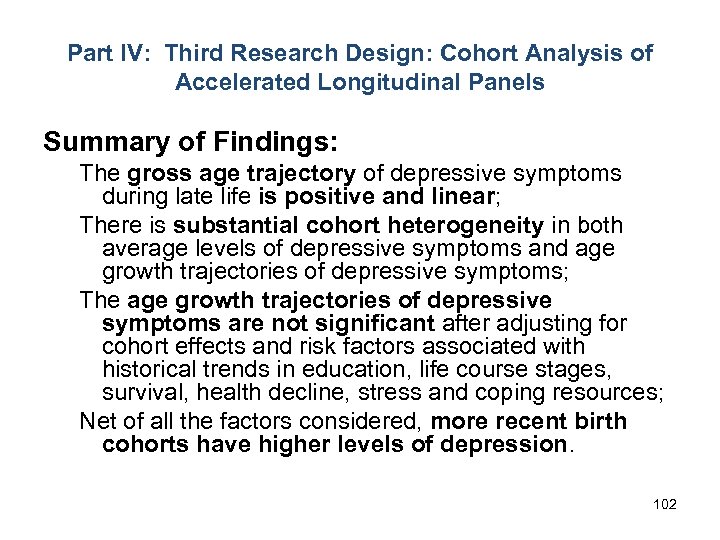 Part IV: Third Research Design: Cohort Analysis of Accelerated Longitudinal Panels

Summary of Findings:

The gross age trajectory of depressive symptoms during late life is positive and linear;

There is substantial cohort heterogeneity in both average levels of depressive symptoms and age growth trajectories of depressive symptoms;

The age growth trajectories of depressive symptoms are not significant after adjusting for cohort effects and risk factors associated with historical trends in education, life course stages, survival, health decline, stress and coping resources;

Net of all the factors considered, more recent birth cohorts have higher levels of depression.

102